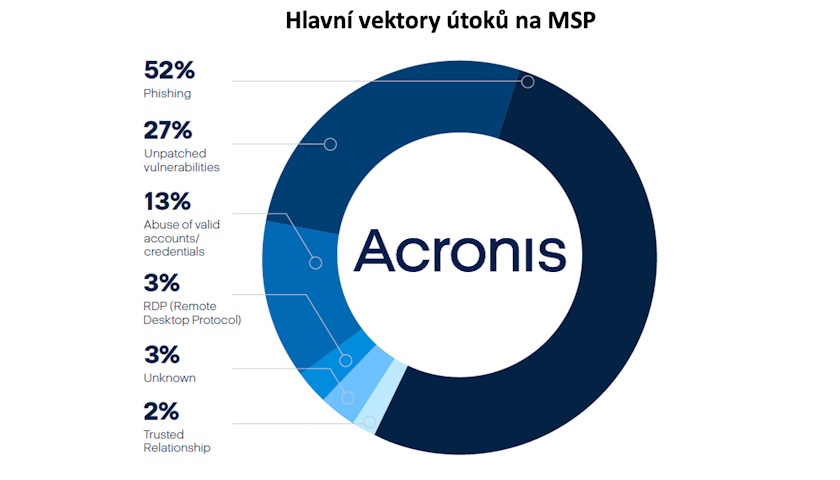 Hlavní vektory útoků na MSP

52%
Phishing

27%
Unpatched vulnerabilities

13%
Abuse of valid accounts/ credentials

3%
RDP (Remote Desktop Protocol)

3%
Unknown

2%
Trusted Relationship

Acronis